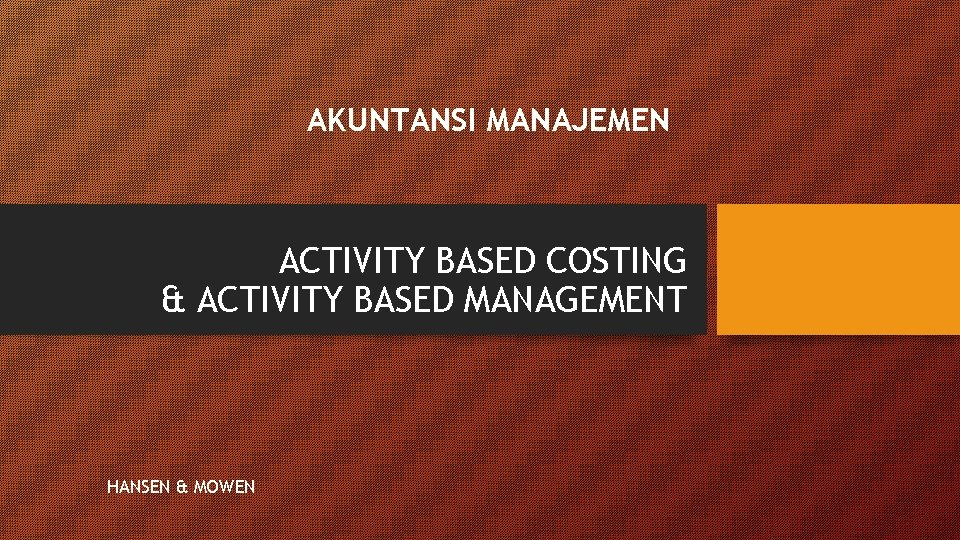 AKUNTANSI MANAJEMEN

ACTIVITY BASED COSTING & ACTIVITY BASED MANAGEMENT

HANSEN & MOWEN